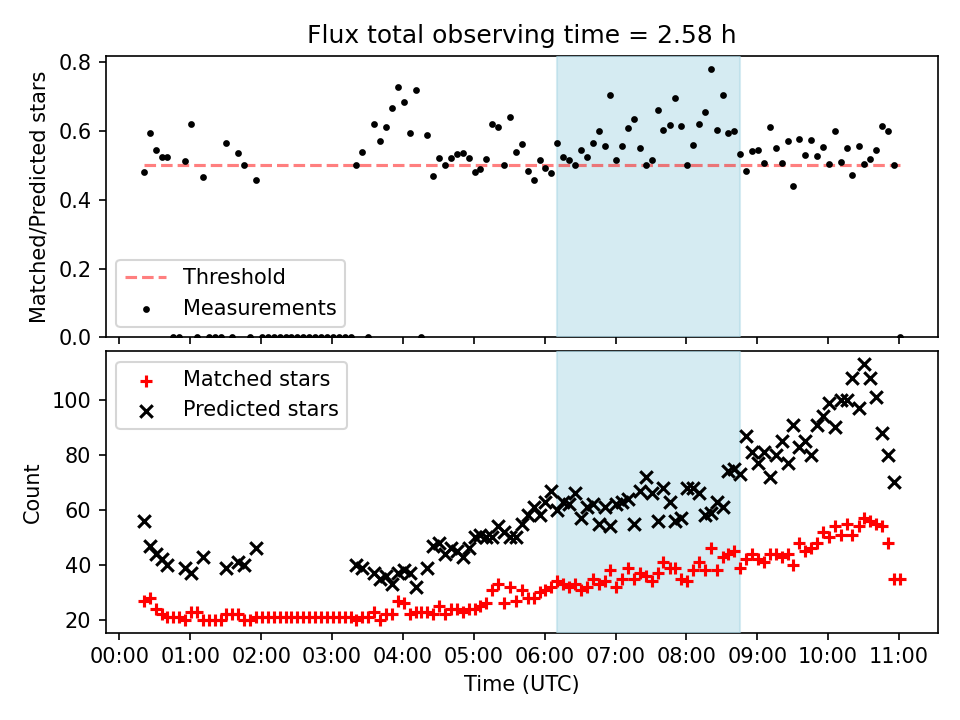 Flux total observing time = 2.58 h

Matched/Predicted stars

0.8
0.6
0.4
0.2
0.0

Threshold
Measurements

Count

100
80
60
40
20

Matched stars
Predicted stars

00:00 01:00 02:00 03:00 04:00 05:00 06:00 07:00 08:00 09:00 10:00 11:00

Time (UTC)